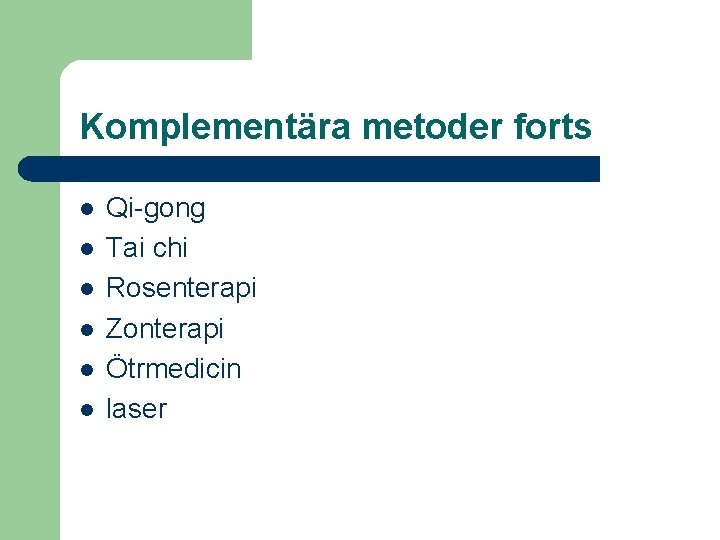 Komplementära metoder forts

- Qi-gong
- Tai chi
- Rosenterapi
- Zonterapi
- Ötrmedicin
- laser